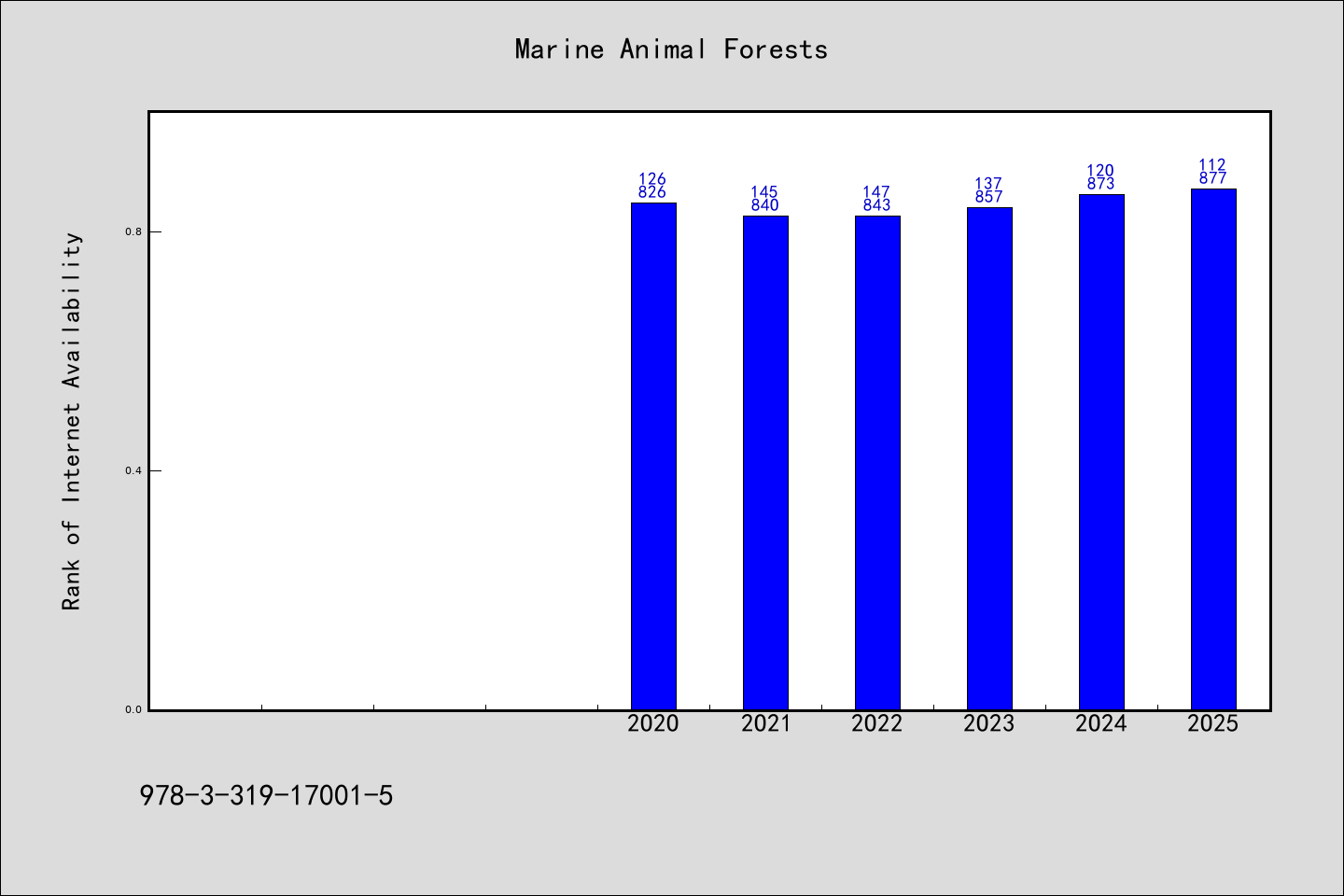 Marine Animal Forests

Rank of Internet Availability

0.8
0.4
0.0

126
826
145
840
147
843
137
857
120
873
112
877

2020
2021
2022
2023
2024
2025

978-3-319-17001-5